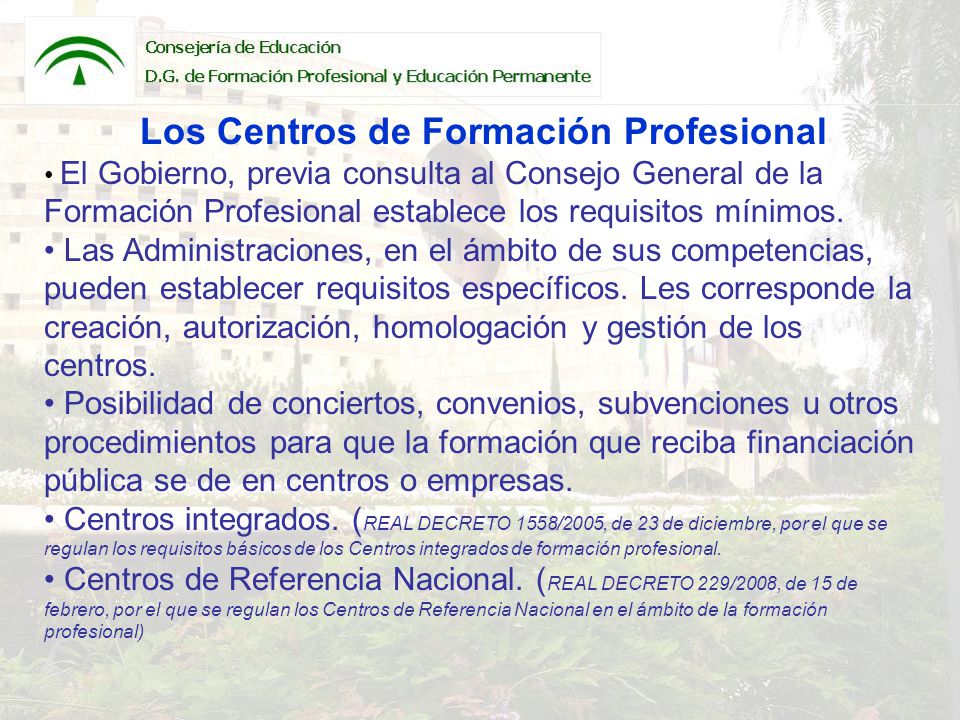 Consejería de Educación
D.G. de Formación Profesional y Educación Permanente

Los Centros de Formación Profesional

• El Gobierno, previa consulta al Consejo General de la Formación Profesional establece los requisitos mínimos.

• Las Administraciones, en el ámbito de sus competencias, pueden establecer requisitos específicos. Les corresponde la creación, autorización, homologación y gestión de los centros.

• Posibilidad de conciertos, convenios, subvenciones u otros procedimientos para que la formación que reciba financiación pública se de en centros o empresas.

• Centros integrados. (REAL DECRETO 1558/2005, de 23 de diciembre, por el que se regulan los requisitos básicos de los Centros integrados de formación profesional.

• Centros de Referencia Nacional. (REAL DECRETO 229/2008, de 15 de febrero, por el que se regulan los Centros de Referencia Nacional en el ámbito de la formación profesional)